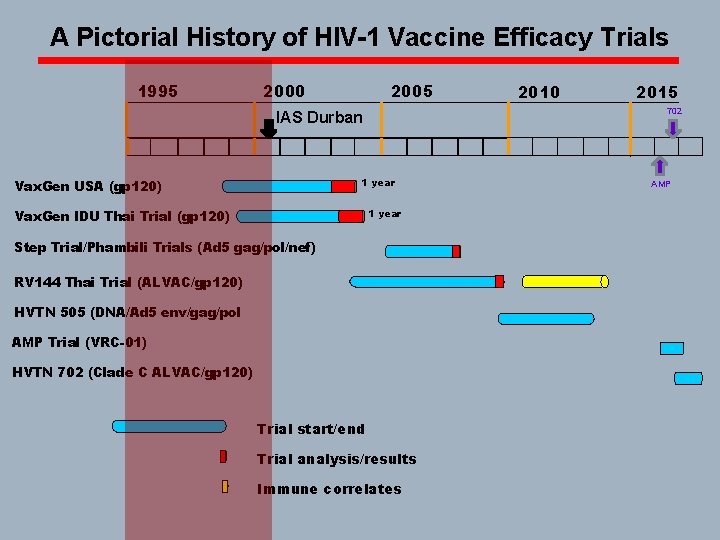 A Pictorial History of HIV-1 Vaccine Efficacy Trials

1995
2000
2005
2010
2015

IAS Durban

702

AMP

VaxGen USA (gp120)
1 year

VaxGen IDU Thai Trial (gp120)
1 year

Step Trial/Phambili Trials (Ad5 gag/pol/nef)

RV144 Thai Trial (ALVAC/gp120)

HVTN 505 (DNA/Ad5 env/gag/pol

AMP Trial (VRC-01)

HVTN 702 (Clade C ALVAC/gp120)

Trial start/end

Trial analysis/results

Immune correlates